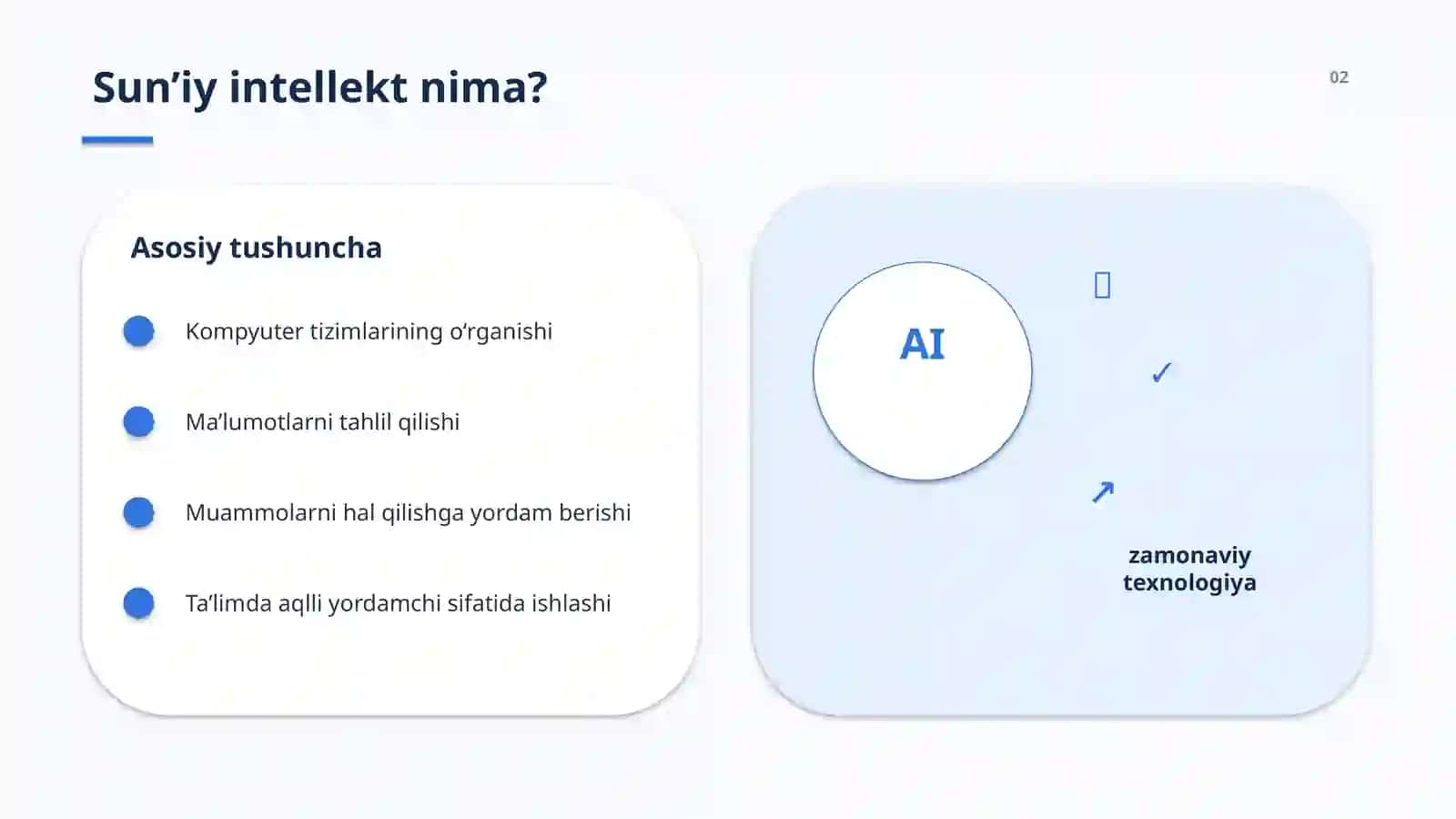 Sun’iy intellekt nima?

02

Asosiy tushuncha

Kompyuter tizimlarining o‘rganishi

Ma’lumotlarni tahlil qilishi

Muammolarni hal qilishga yordam berishi

Ta’limda aqlli yordamchi sifatida ishlashi

AI

✓

↗

zamonaviy texnologiya